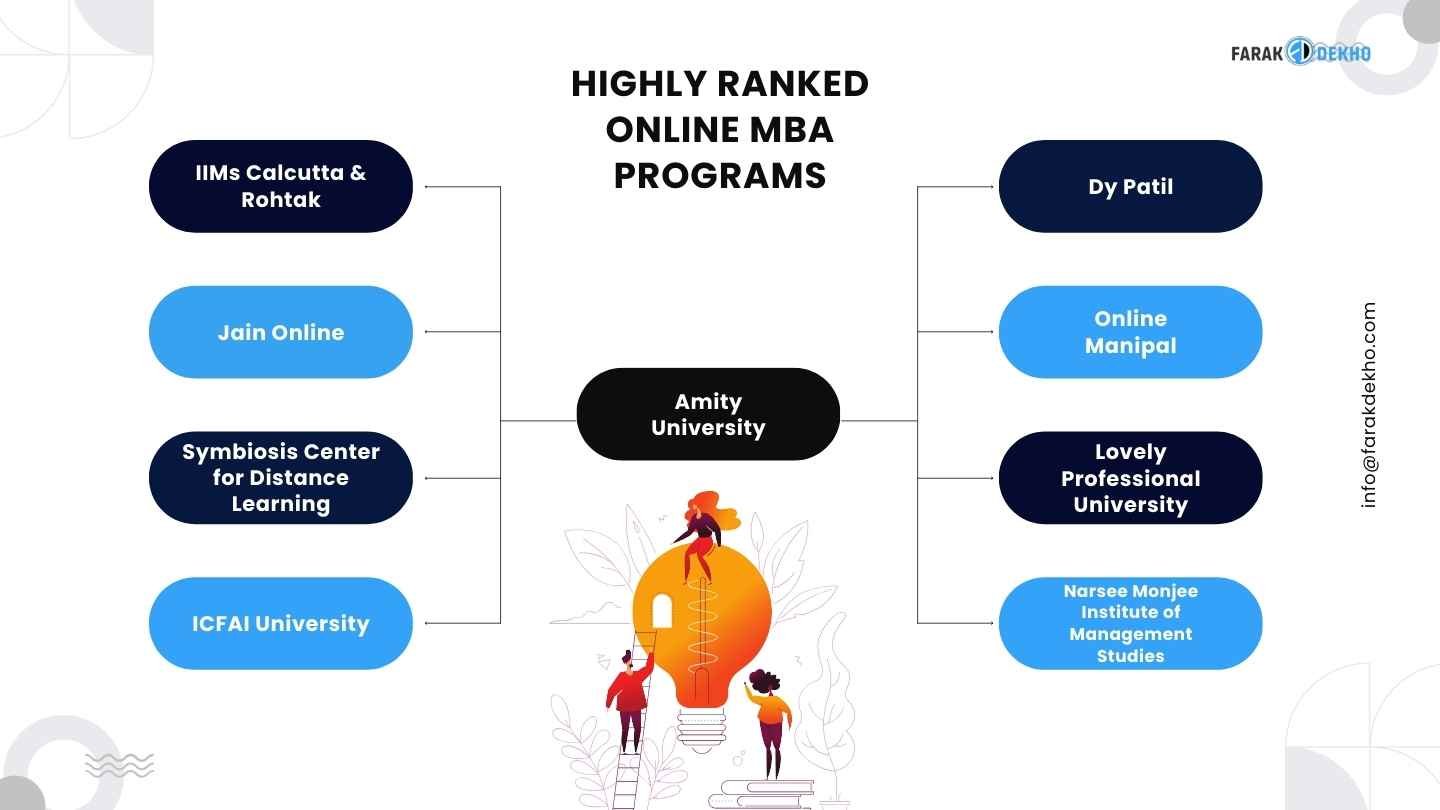 FARAK DEKHO

HIGHLY RANKED ONLINE MBA PROGRAMS

IIMs Calcutta & Rohtak

Jain Online

Symbiosis Center for Distance Learning

ICFAI University

Amity University

Dy Patil

Online Manipal

Lovely Professional University

Narsee Monjee Institute of Management Studies

info@farakdekho.com